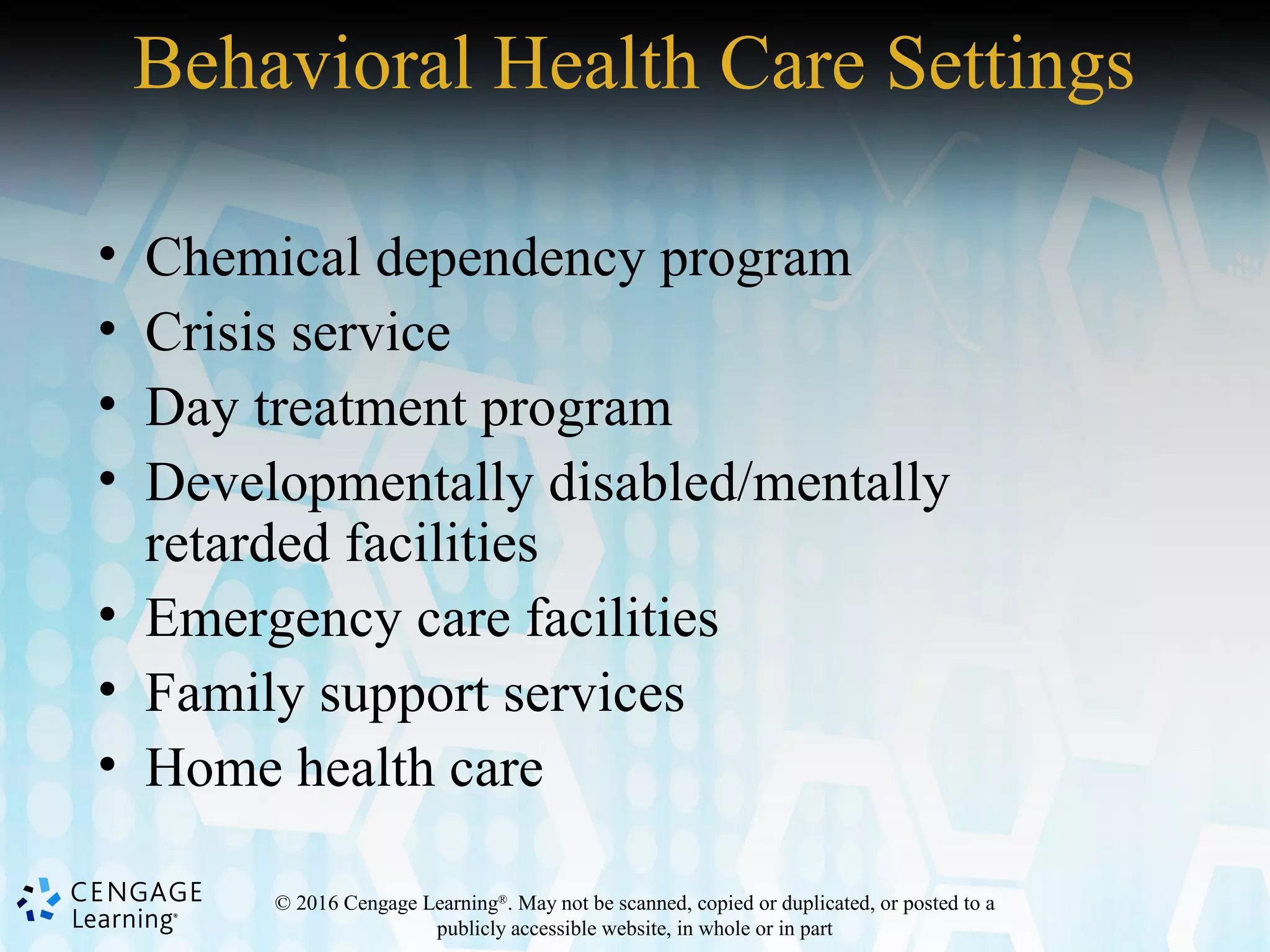 Behavioral Health Care Settings

• Chemical dependency program
• Crisis service
• Day treatment program
• Developmentally disabled/mentally retarded facilities
• Emergency care facilities
• Family support services
• Home health care

CENGAGE Learning®

© 2016 Cengage Learning®. May not be scanned, copied or duplicated, or posted to a publicly accessible website, in whole or in part